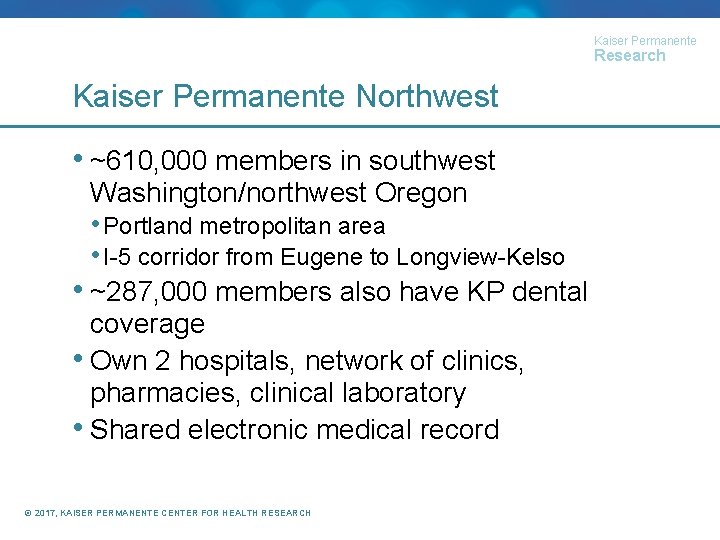 Kaiser Permanente
Research

Kaiser Permanente Northwest

• ~610,000 members in southwest Washington/northwest Oregon
• Portland metropolitan area
• I-5 corridor from Eugene to Longview-Kelso
• ~287,000 members also have KP dental coverage
• Own 2 hospitals, network of clinics, pharmacies, clinical laboratory
• Shared electronic medical record

© 2017, KAISER PERMANENTE CENTER FOR HEALTH RESEARCH